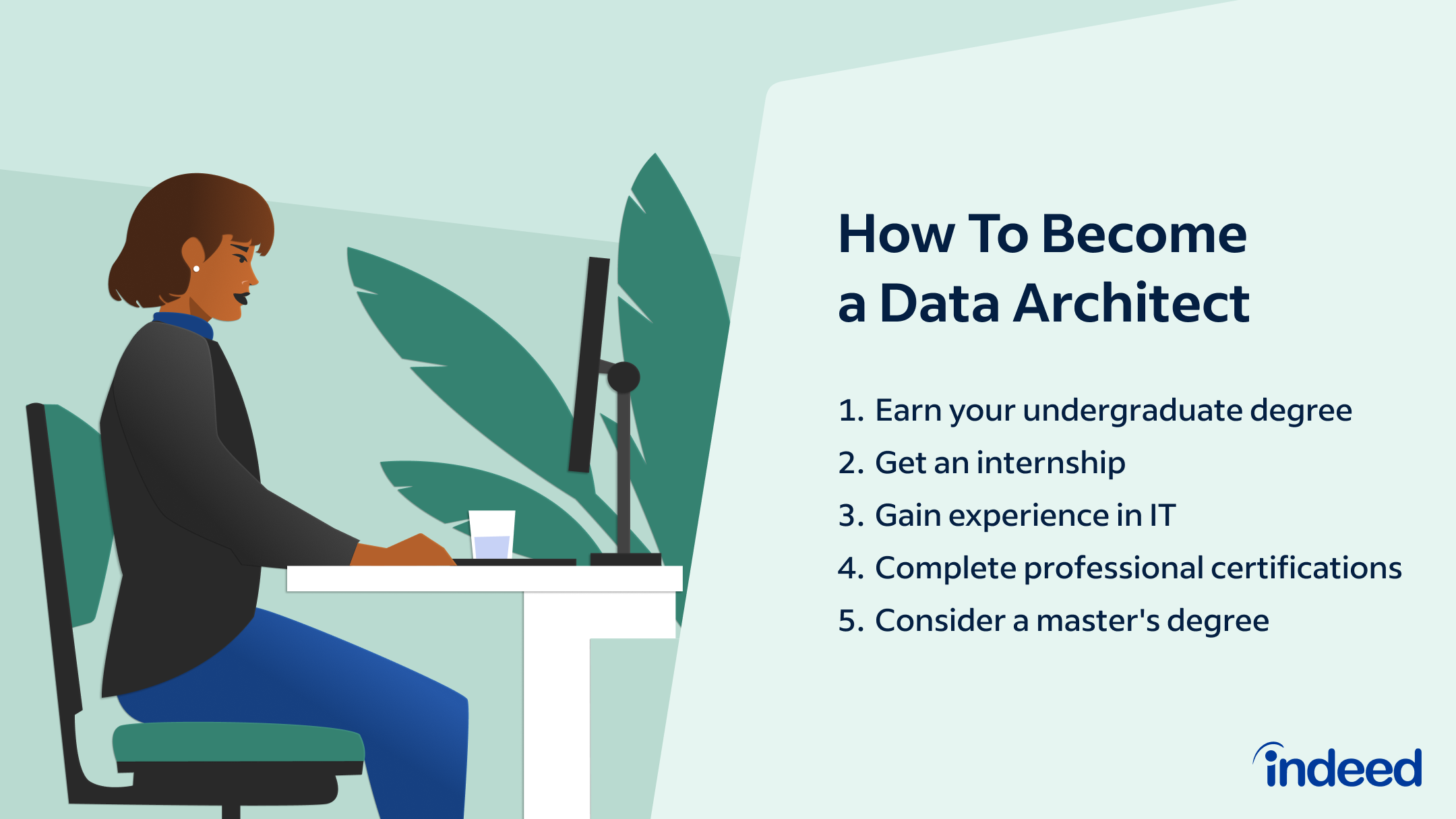 How To Become a Data Architect

1. Earn your undergraduate degree
2. Get an internship
3. Gain experience in IT
4. Complete professional certifications
5. Consider a master's degree

indeed